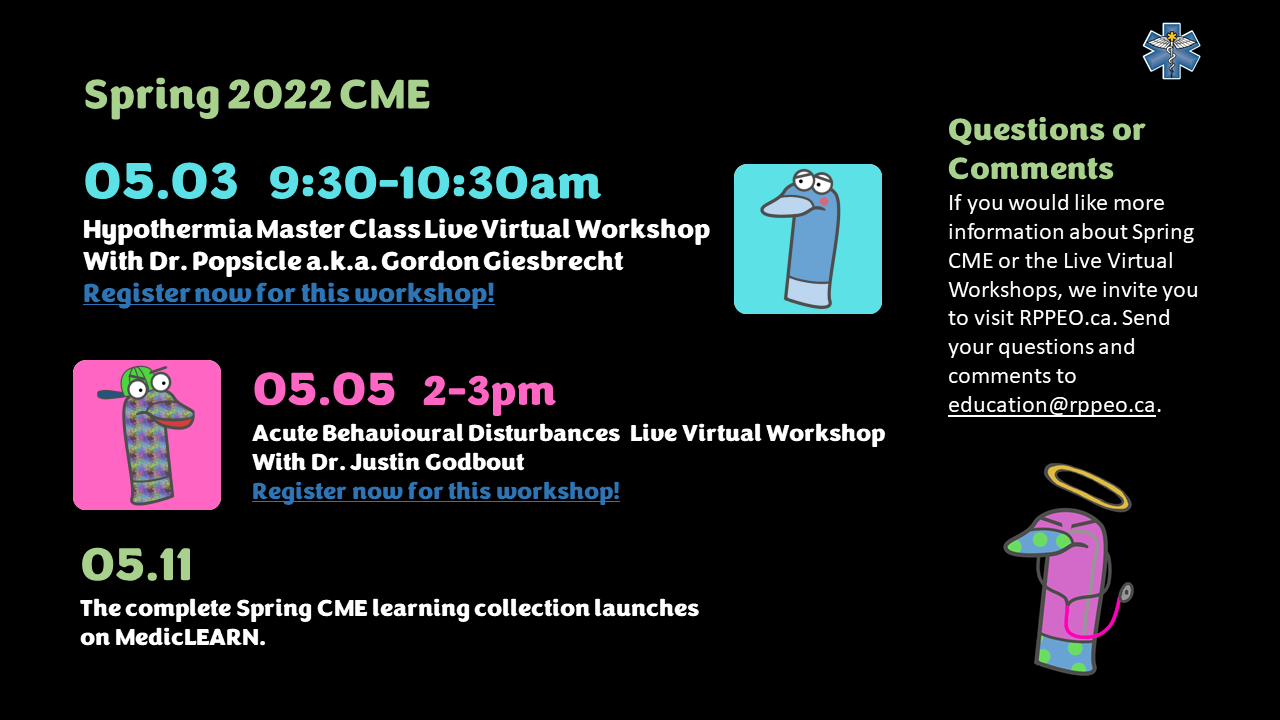 Spring 2022 CME

05.03 9:30-10:30am

Hypothermia Master Class Live Virtual Workshop With Dr. Popsicle a.k.a. Gordon Giesbrecht

Register now for this workshop!

05.05 2-3pm

Acute Behavioural Disturbances Live Virtual Workshop With Dr. Justin Godbout

Register now for this workshop!

05.11

The complete Spring CME learning collection launches on MedicLEARN.

Questions or Comments

If you would like more information about Spring CME or the Live Virtual Workshops, we invite you to visit RPPEO.ca. Send your questions and comments to education@rppeo.ca.